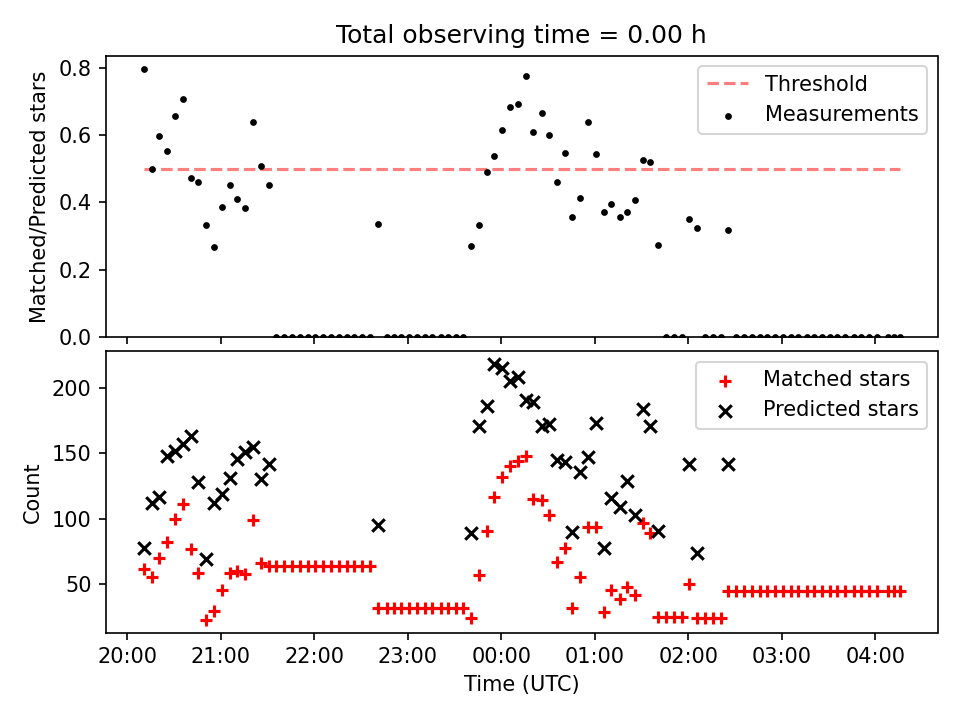 Total observing time = 0.00 h

Matched/Predicted stars

0.8
0.6
0.4
0.2
0.0

Threshold
Measurements

Count

200
150
100
50

Matched stars
Predicted stars

20:00
21:00
22:00
23:00
00:00
01:00
02:00
03:00
04:00

Time (UTC)